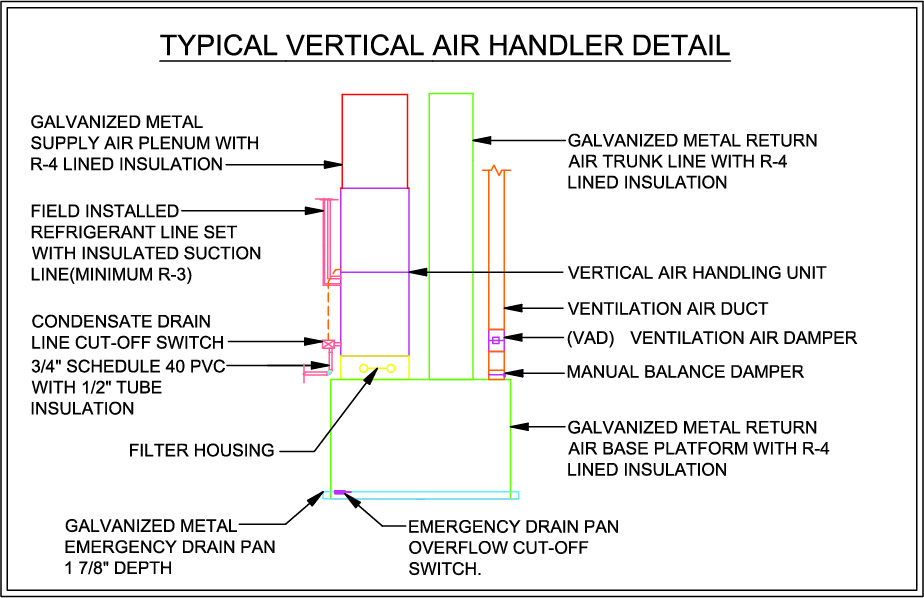 TYPICAL VERTICAL AIR HANDLER DETAIL

GALVANIZED METAL SUPPLY AIR PLENUM WITH R-4 LINED INSULATION

FIELD INSTALLED REFRIGERANT LINE SET WITH INSULATED SUCTION LINE(MINIMUM R-3)

CONDENSATE DRAIN LINE CUT-OFF SWITCH

3/4" SCHEDULE 40 PVC WITH 1/2" TUBE INSULATION

FILTER HOUSING

GALVANIZED METAL EMERGENCY DRAIN PAN 1 7/8" DEPTH

EMERGENCY DRAIN PAN OVERFLOW CUT-OFF SWITCH.

GALVANIZED METAL RETURN AIR TRUNK LINE WITH R-4 LINED INSULATION

VERTICAL AIR HANDLING UNIT

VENTILATION AIR DUCT

(VAD) VENTILATION AIR DAMPER

MANUAL BALANCE DAMPER

GALVANIZED METAL RETURN AIR BASE PLATFORM WITH R-4 LINED INSULATION